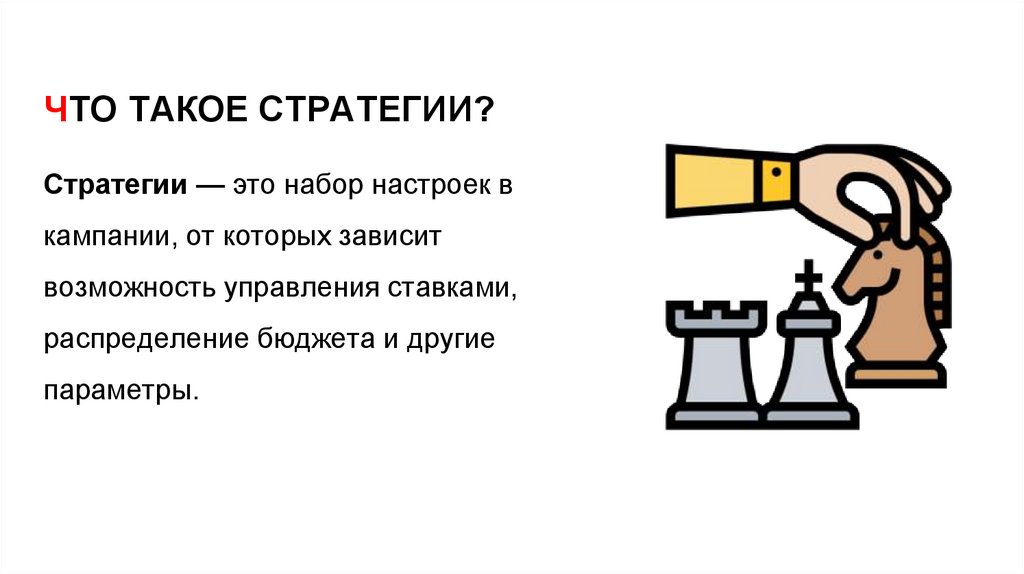 ЧТО ТАКОЕ СТРАТЕГИИ?

Стратегии — это набор настроек в кампании, от которых зависит возможность управления ставками, распределение бюджета и другие параметры.